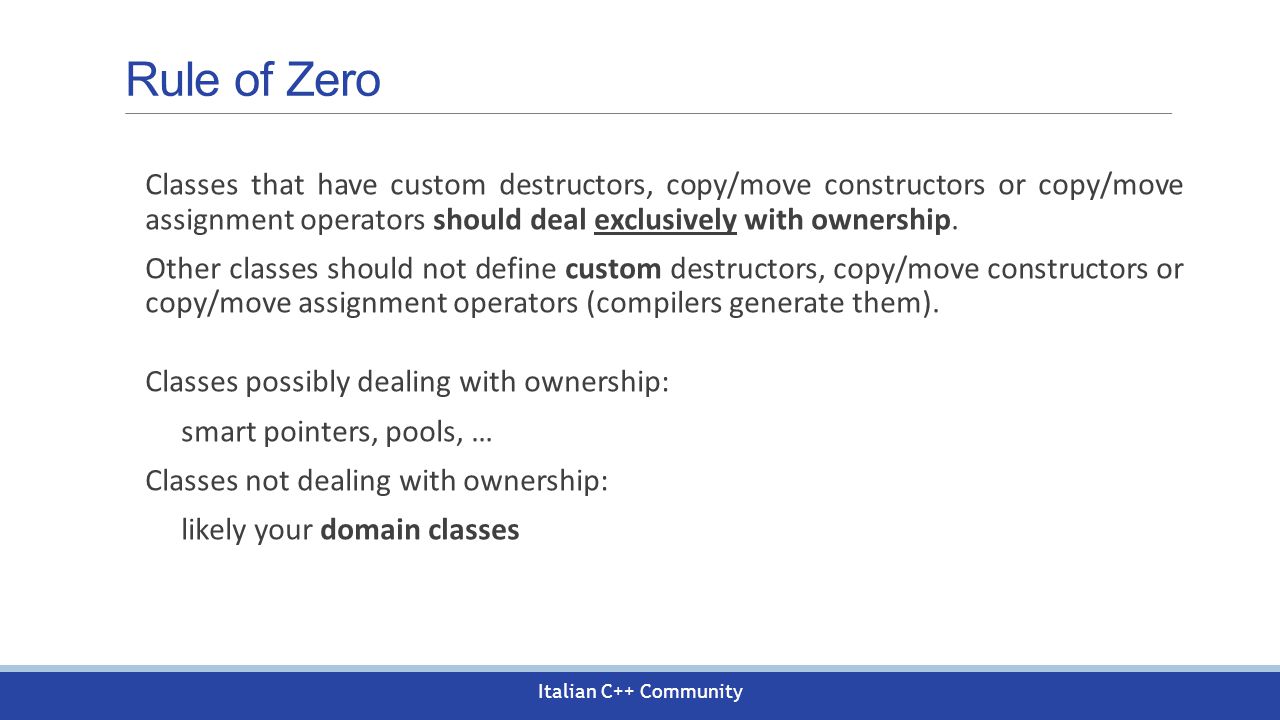 Rule of Zero

Classes that have custom destructors, copy/move constructors or copy/move assignment operators should deal exclusively with ownership.

Other classes should not define custom destructors, copy/move constructors or copy/move assignment operators (compilers generate them).

Classes possibly dealing with ownership:

smart pointers, pools, …

Classes not dealing with ownership:

likely your domain classes

Italian C++ Community